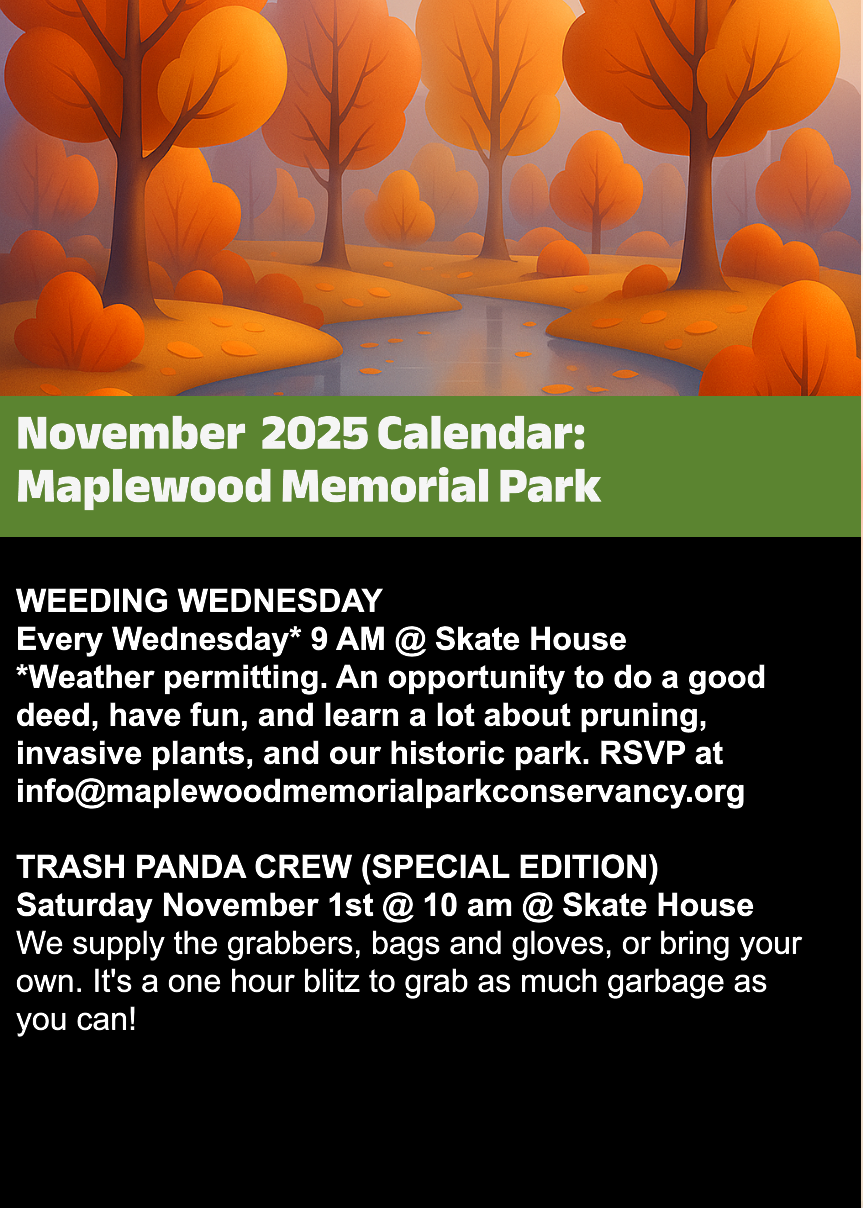 November 2025 Calendar: Maplewood Memorial Park

WEEDING WEDNESDAY
Every Wednesday* 9 AM @ Skate House
*Weather permitting. An opportunity to do a good deed, have fun, and learn a lot about pruning, invasive plants, and our historic park. RSVP at info@maplewoodmemorialparkconservancy.org

TRASH PANDA CREW (SPECIAL EDITION)
Saturday November 1st @ 10 am @ Skate House
We supply the grabbers, bags and gloves, or bring your own. It's a one hour blitz to grab as much garbage as you can!